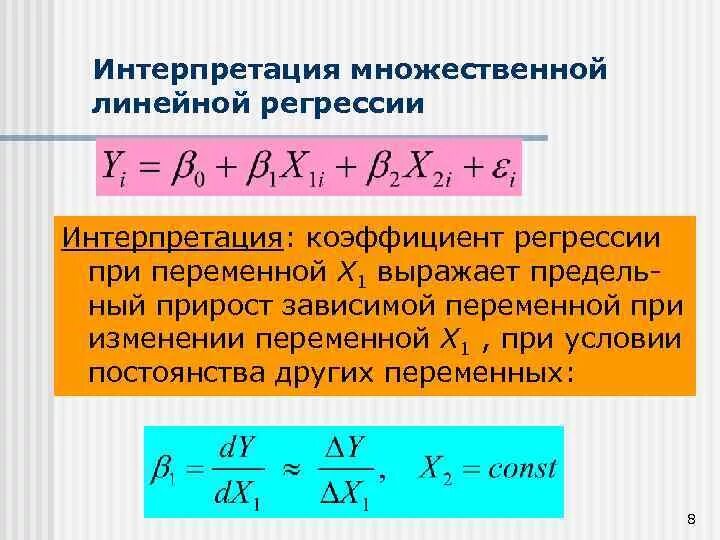 Интерпретация множественной линейной регрессии

$Y_i = \beta_0 + \beta_1 X_{1i} + \beta_2 X_{2i} + \varepsilon_i$

Интерпретация: коэффициент регрессии при переменной $X_1$ выражает предельный прирост зависимой переменной при изменении переменной $X_1$ , при условии постоянства других переменных:

$\beta_1 = \frac{dY}{dX_1} \approx \frac{\Delta Y}{\Delta X_1}, \quad X_2 = const$

8